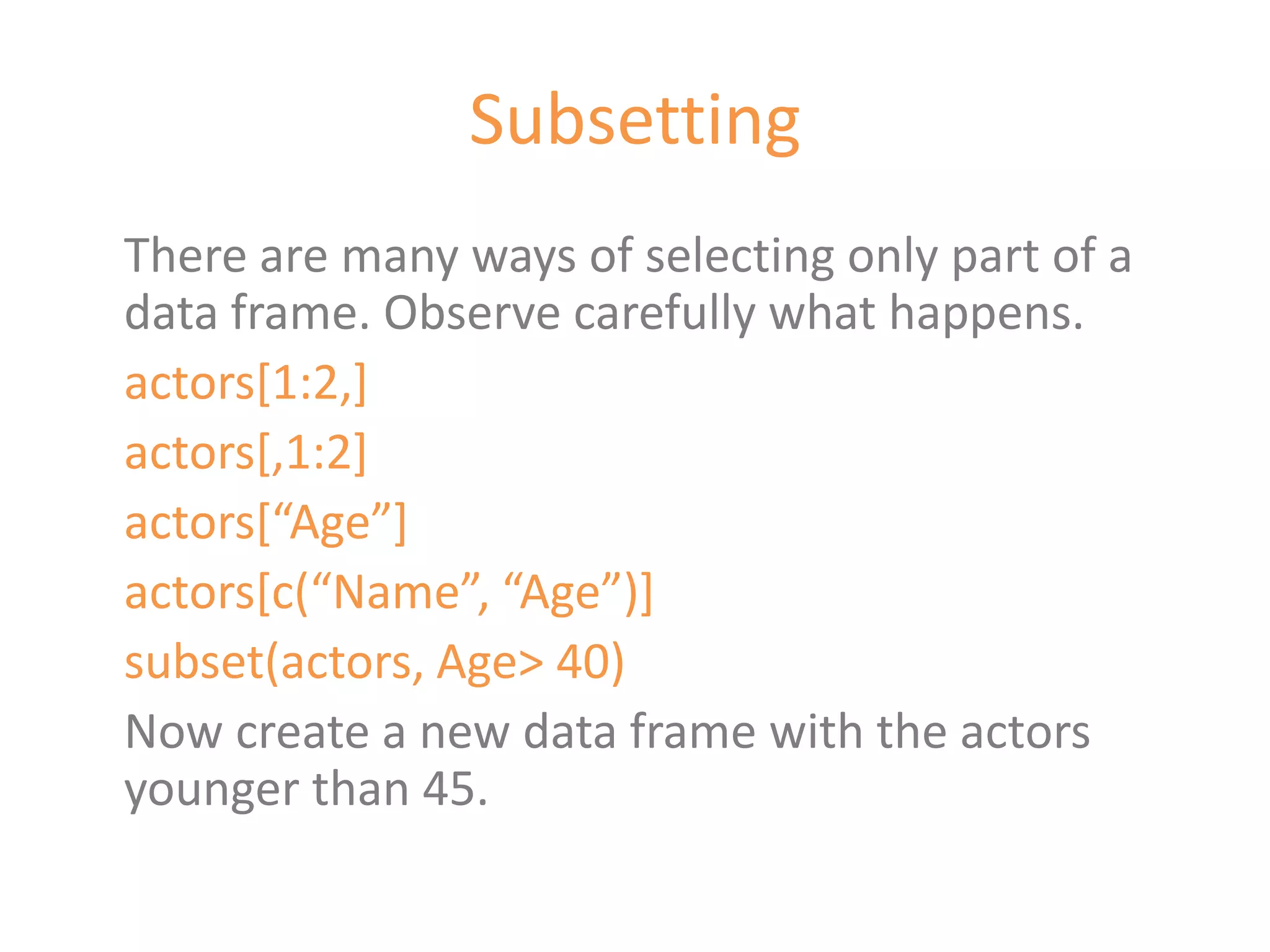 Subsetting

There are many ways of selecting only part of a data frame. Observe carefully what happens.

actors[1:2,]

actors[,1:2]

actors[“Age”]

actors[c(“Name”, “Age”)]

subset(actors, Age> 40)

Now create a new data frame with the actors younger than 45.